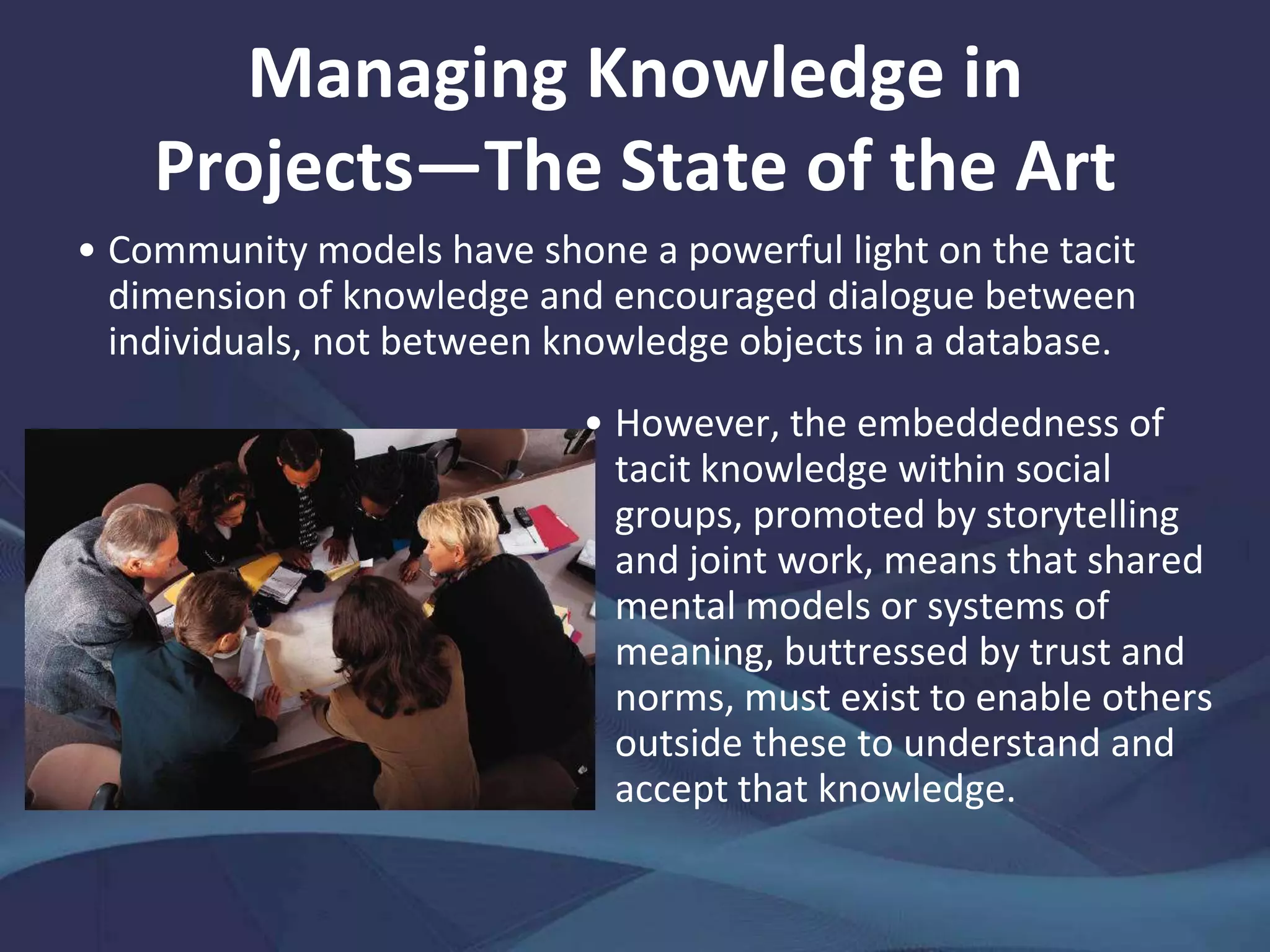 Managing Knowledge in Projects—The State of the Art

• Community models have shone a powerful light on the tacit dimension of knowledge and encouraged dialogue between individuals, not between knowledge objects in a database.

• However, the embeddedness of tacit knowledge within social groups, promoted by storytelling and joint work, means that shared mental models or systems of meaning, buttressed by trust and norms, must exist to enable others outside these to understand and accept that knowledge.